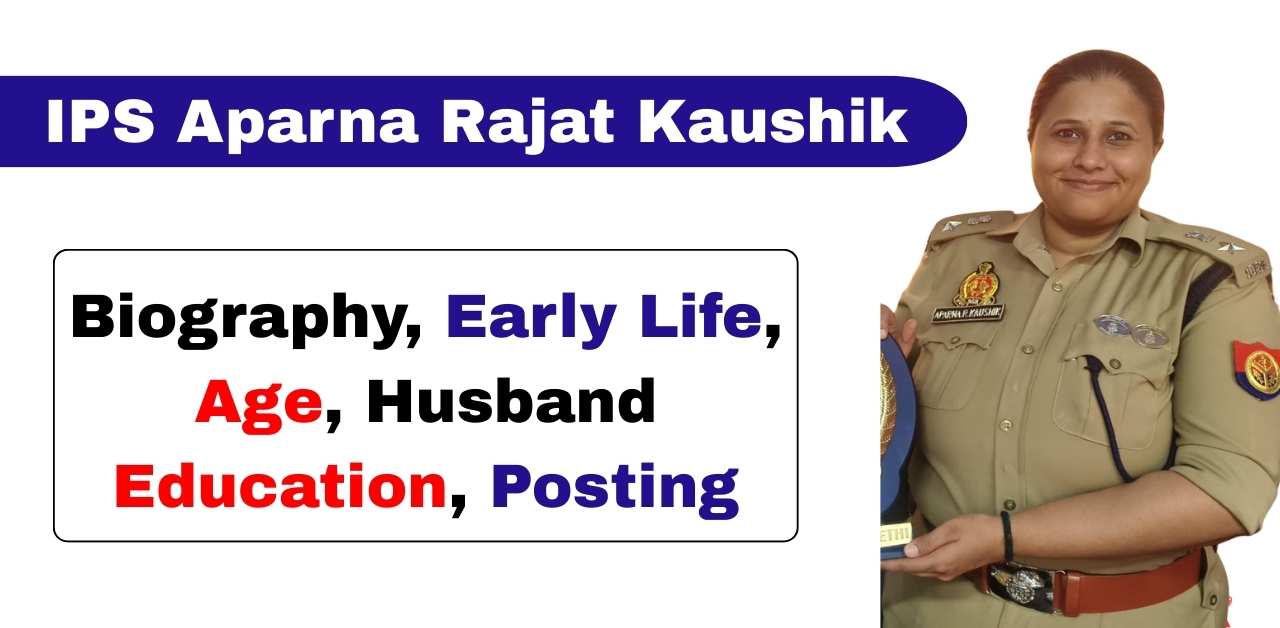 IPS Aparna Rajat Kaushik

Biography, Early Life, Age, Husband Education, Posting

APARNA R. KAUSHIK